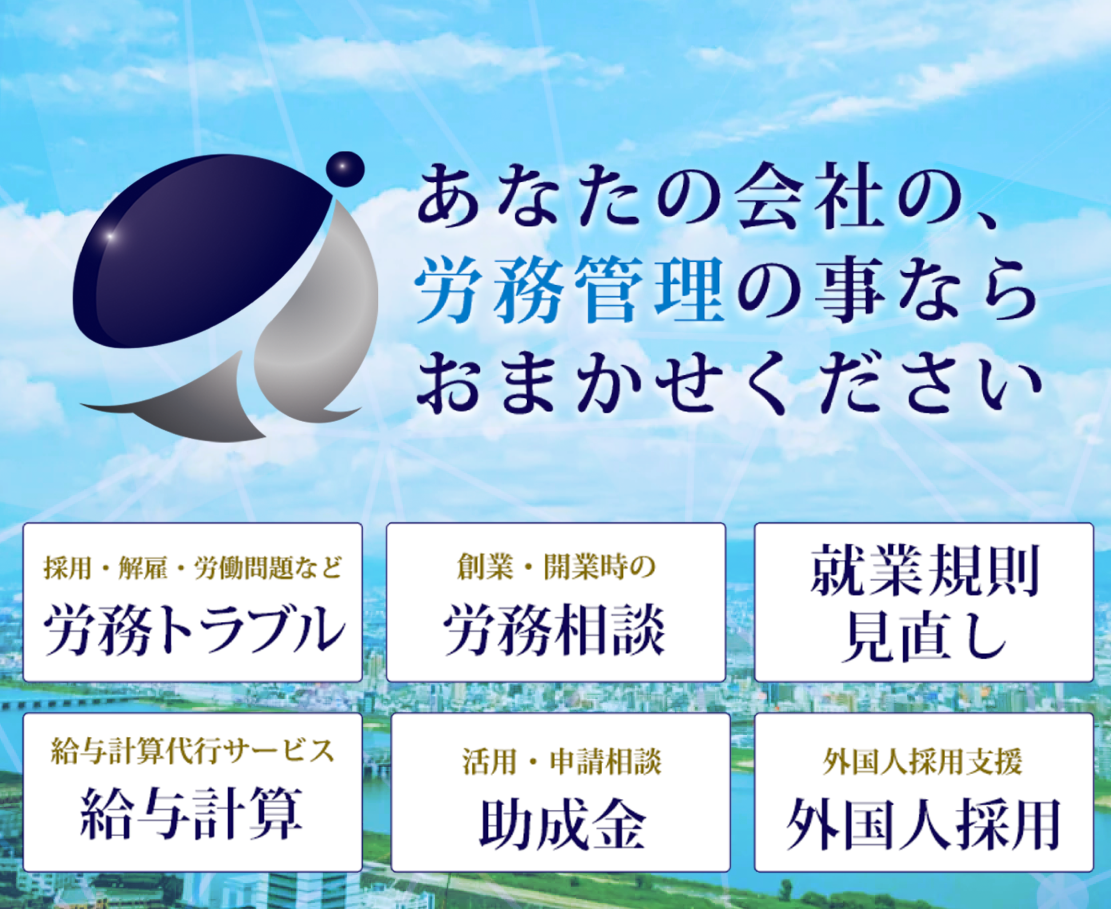 あなたの会社の、
労務管理の事なら
おまかせください

採用・解雇・労働問題など
労務トラブル

創業・開業時の
労務相談

就業規則
見直し

給与計算代行サービス
給与計算

活用・申請相談
助成金

外国人採用支援
外国人採用